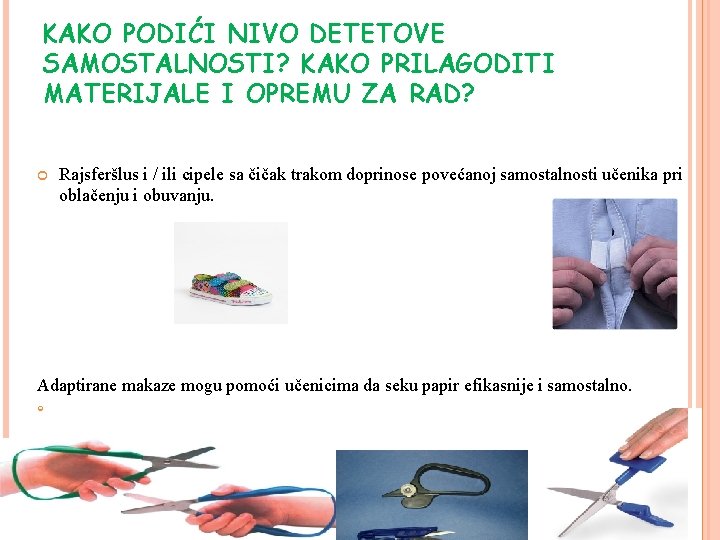 KAKO PODIĆI NIVO DETETOVE SAMOSTALNOSTI? KAKO PRILAGODITI MATERIJALE I OPREMU ZA RAD?

Rajsferšlus i / ili cipele sa čičak trakom doprinose povećanoj samostalnosti učenika pri oblačenju i obuvanju.

Adaptirane makaze mogu pomoći učenicima da seku papir efikasnije i samostalno.